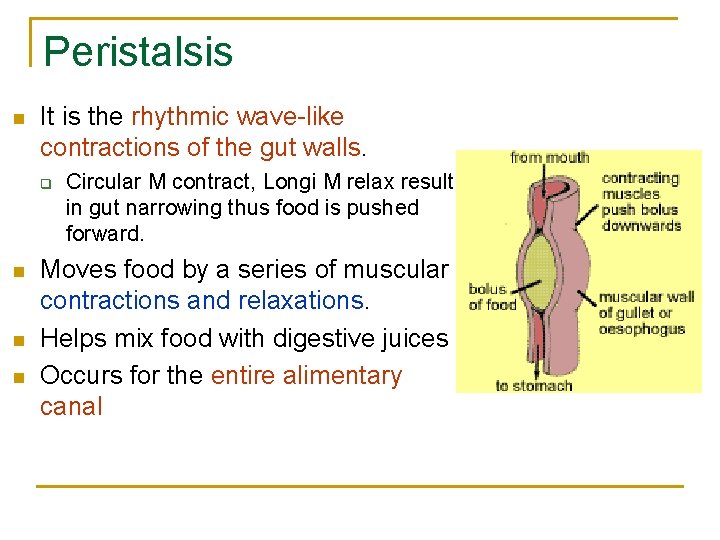 Peristalsis

• It is the rhythmic wave-like contractions of the gut walls.

☐ Circular M contract, Longi M relax result in gut narrowing thus food is pushed forward.

• Moves food by a series of muscular contractions and relaxations.

• Helps mix food with digestive juices

• Occurs for the entire alimentary canal

from mouth

contracting muscles push bolus downwards

bolus of food

muscular wall of gullet or oesophogus

to stomach